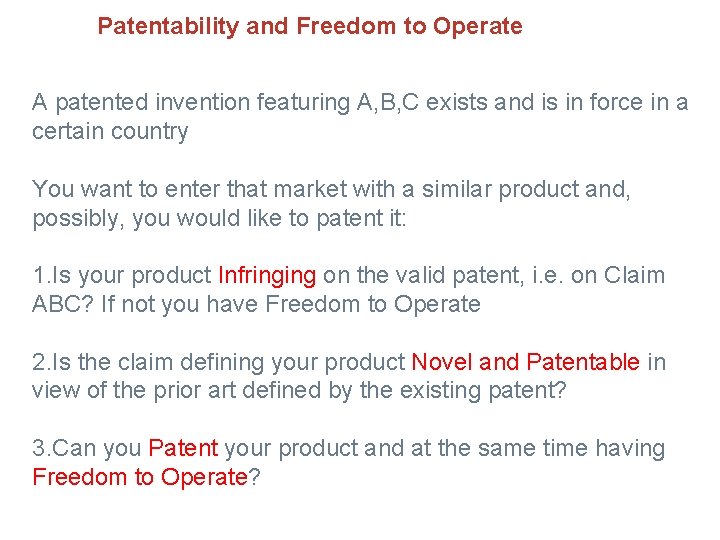 Patentability and Freedom to Operate

A patented invention featuring A,B,C exists and is in force in a certain country

You want to enter that market with a similar product and, possibly, you would like to patent it:

1.Is your product Infringing on the valid patent, i.e. on Claim ABC? If not you have Freedom to Operate

2.Is the claim defining your product Novel and Patentable in view of the prior art defined by the existing patent?

3.Can you Patent your product and at the same time having Freedom to Operate?